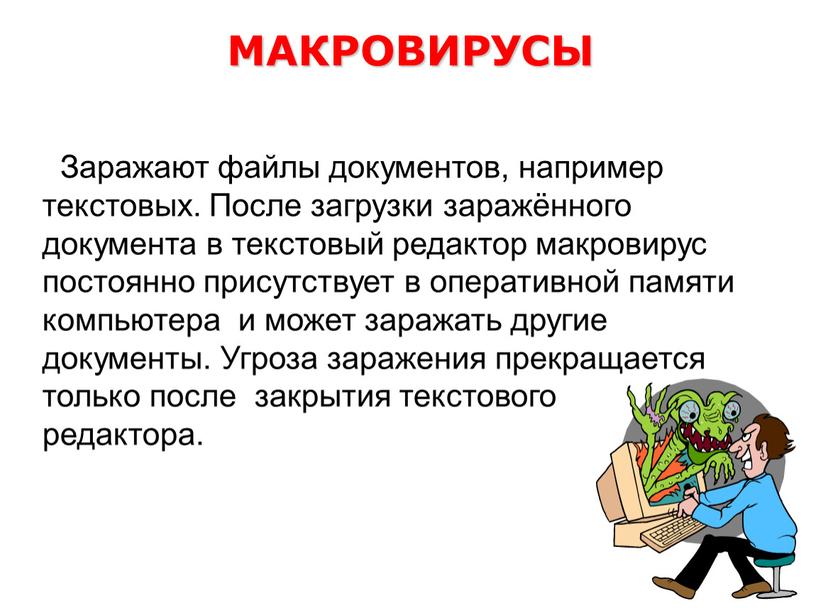 МАКРОВИРУСЫ

Заражают файлы документов, например текстовых. После загрузки заражённого документа в текстовый редактор макровирус постоянно присутствует в оперативной памяти компьютера и может заражать другие документы. Угроза заражения прекращается только после закрытия текстового редактора.